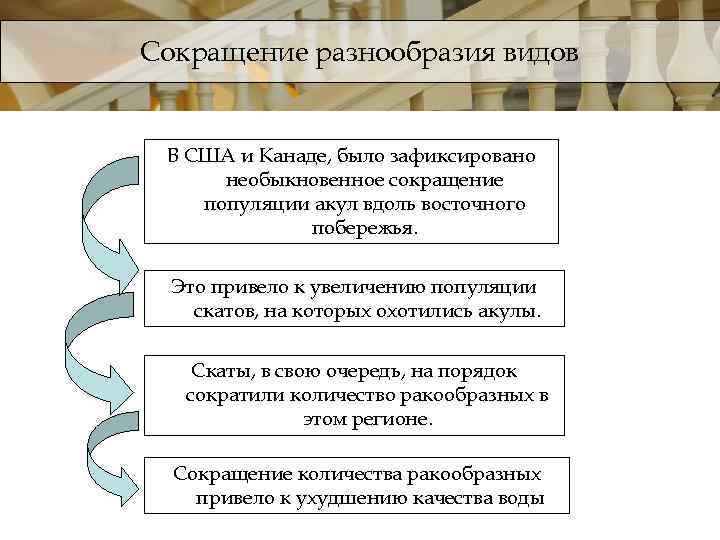 Сокращение разнообразия видов

В США и Канаде, было зафиксировано необыкновенное сокращение популяции акул вдоль восточного побережья.

Это привело к увеличению популяции скатов, на которых охотились акулы.

Скаты, в свою очередь, на порядок сократили количество ракообразных в этом регионе.

Сокращение количества ракообразных привело к ухудшению качества воды